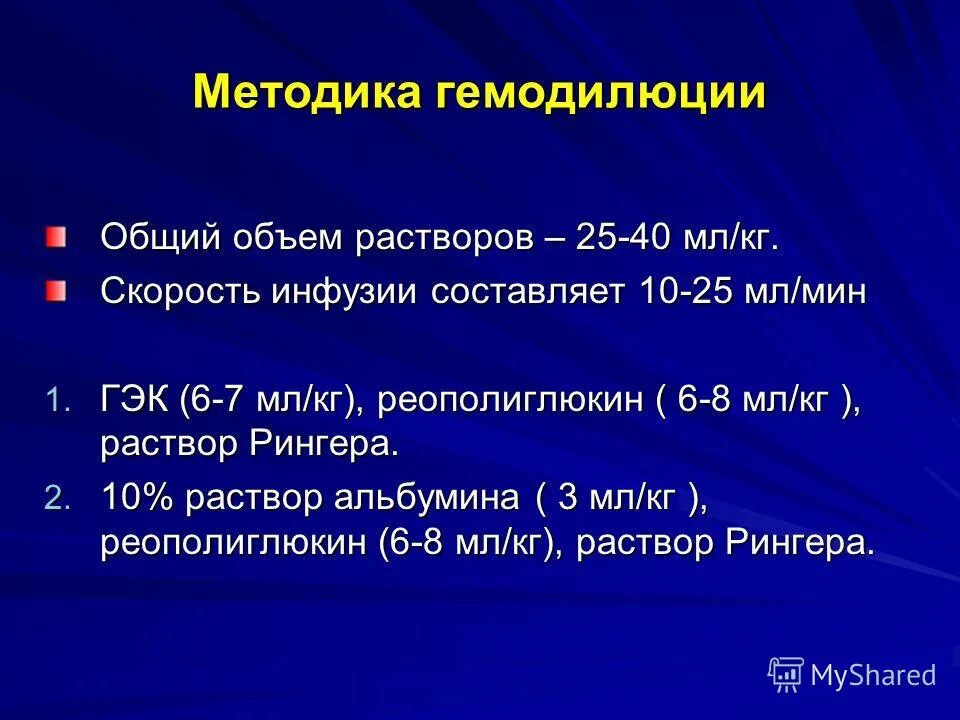 Методика гемодилюции

Общий объем растворов – 25-40 мл/кг.

Скорость инфузии составляет 10-25 мл/мин

1. ГЭК (6-7 мл/кг), реополиглюкин ( 6-8 мл/кг ), раствор Рингера.

2. 10% раствор альбумина ( 3 мл/кг ), реополиглюкин (6-8 мл/кг), раствор Рингера.

MyShared